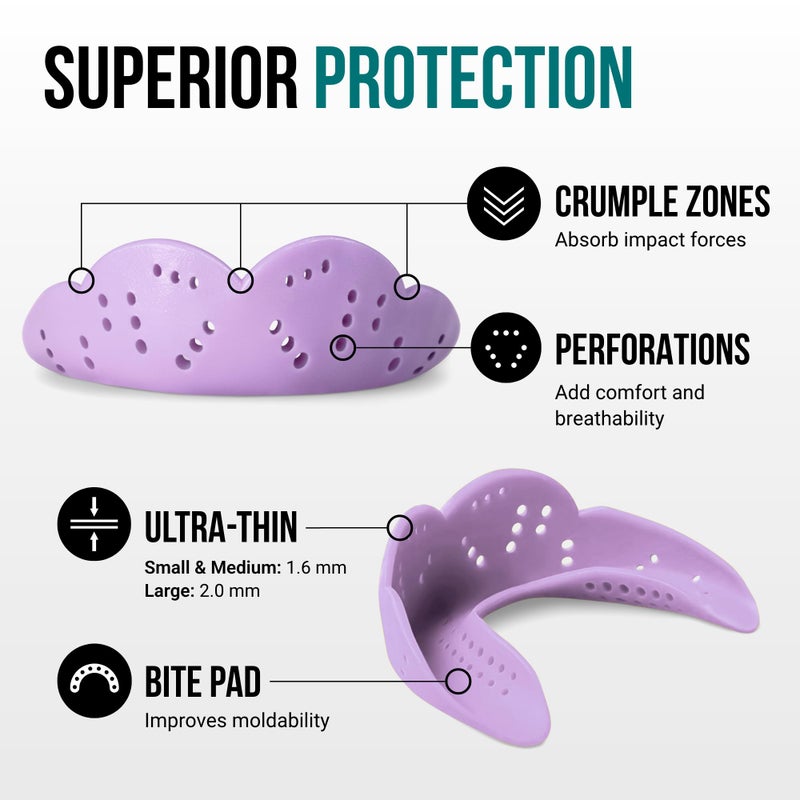 SUPERIOR PROTECTION

CRUMPLE ZONES
Absorb impact forces

PERFORATIONS
Add comfort and breathability

ULTRA-THIN
Small & Medium: 1.6 mm
Large: 2.0 mm

BITE PAD
Improves moldability